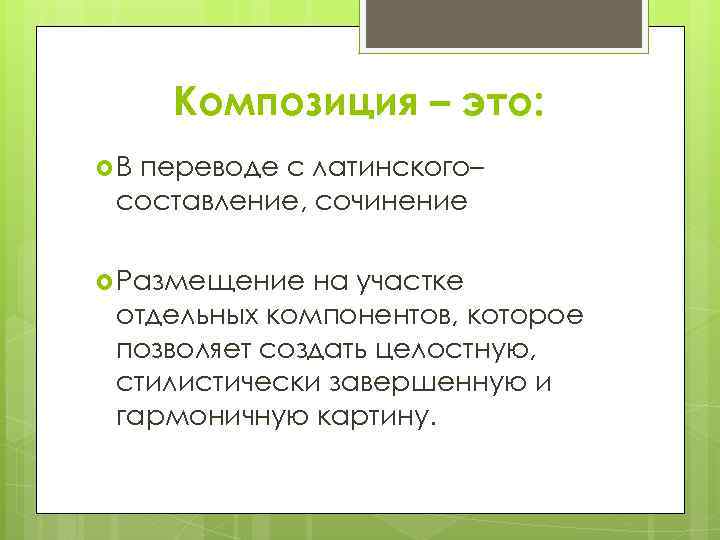 Композиция – это:

В переводе с латинского– составление, сочинение

Размещение на участке отдельных компонентов, которое позволяет создать целостную, стилистически завершенную и гармоничную картину.